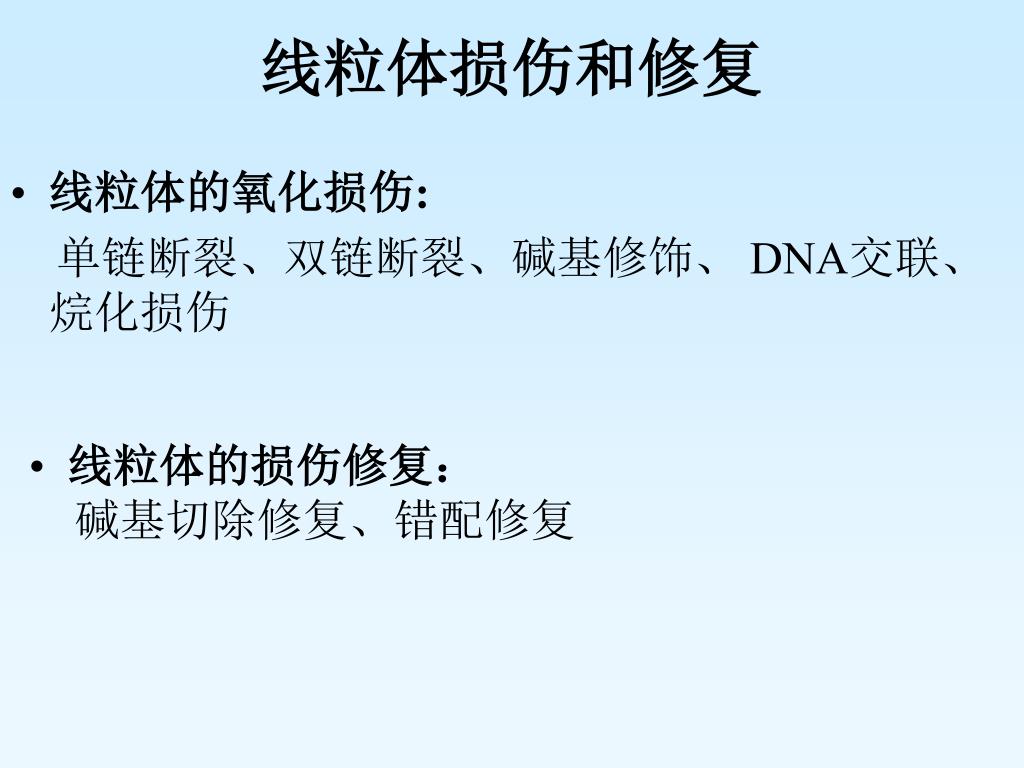 线粒体损伤和修复

• 线粒体的氧化损伤:

单链断裂、双链断裂、碱基修饰、 DNA交联、烷化损伤

• 线粒体的损伤修复：

碱基切除修复、错配修复